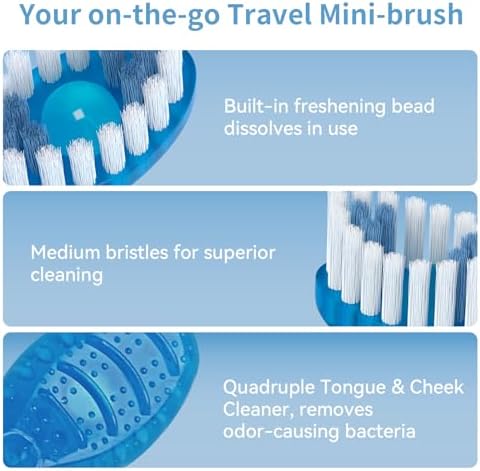 Your on-the-go Travel Mini-brush

Built-in freshening bead dissolves in use

Medium bristles for superior cleaning

Quadruple Tongue & Cheek Cleaner, removes odor-causing bacteria